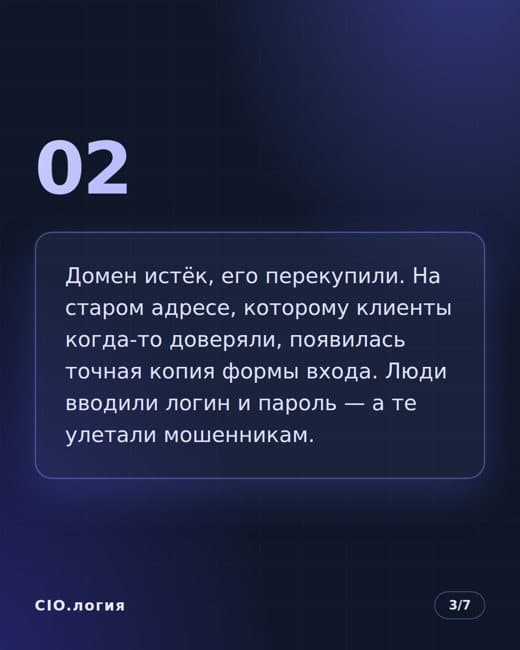 02

Домен истёк, его перекупили. На старом адресе, которому клиенты когда-то доверяли, появилась точная копия формы входа. Люди вводили логин и пароль — а те улетали мошенникам.

CIO.логия

3/7